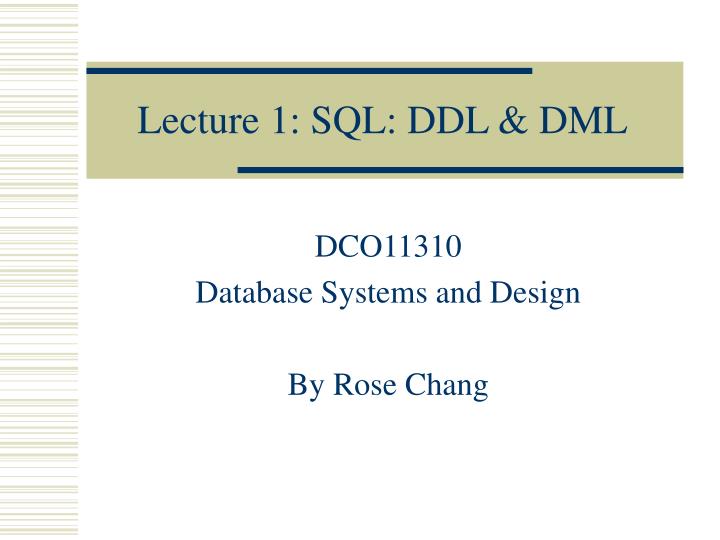 Lecture 1: SQL: DDL & DML

DCO11310
Database Systems and Design

By Rose Chang